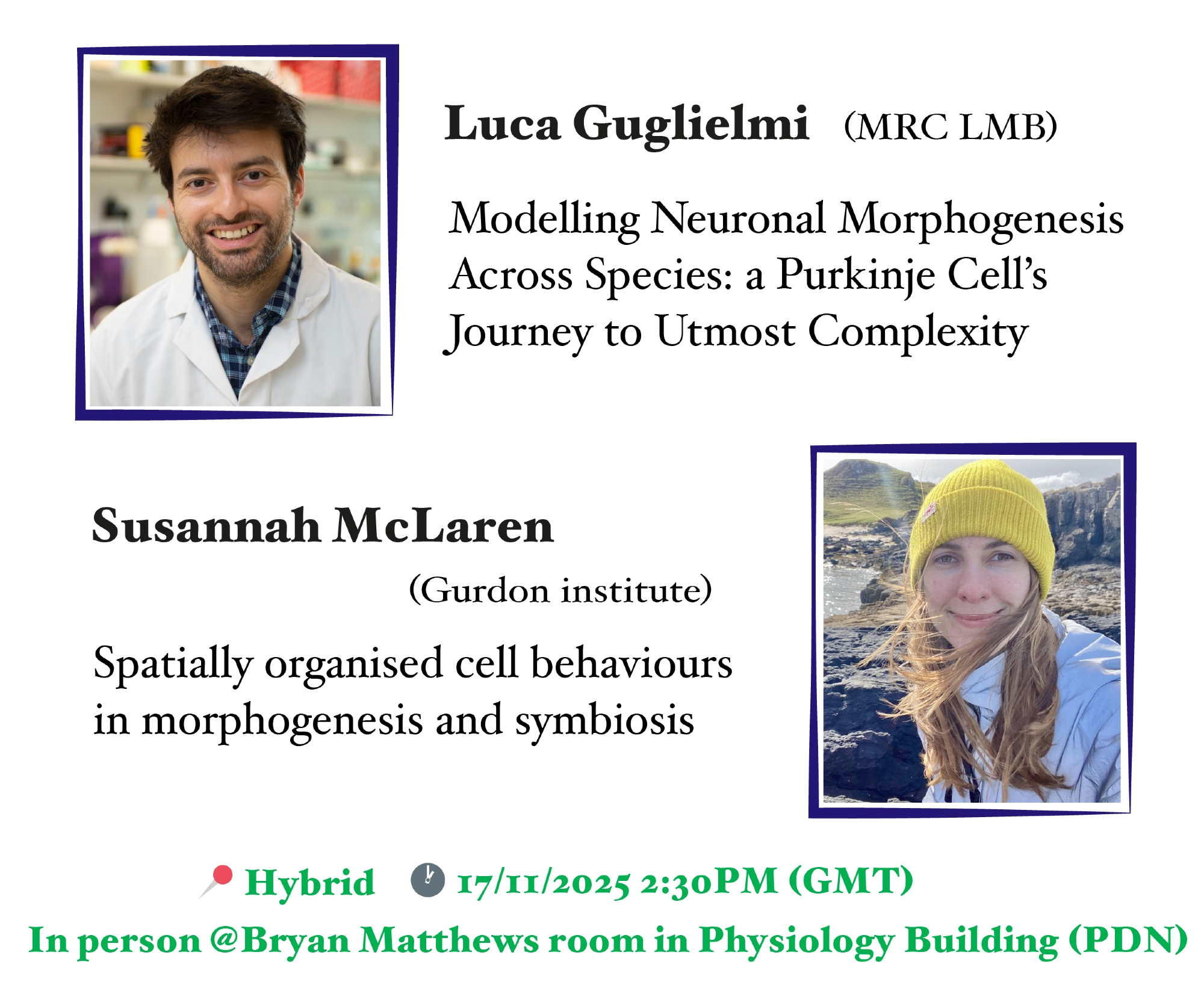 Luca Guglielmi (MRC LMB)

Modelling Neuronal Morphogenesis Across Species: a Purkinje Cell's Journey to Utmost Complexity

Susannah McLaren

(Gurdon institute)

Spatially organised cell behaviours in morphogenesis and symbiosis

Hybrid 17/11/2025 2:30PM (GMT)

In person @Bryan Matthews room in Physiology Building (PDN)